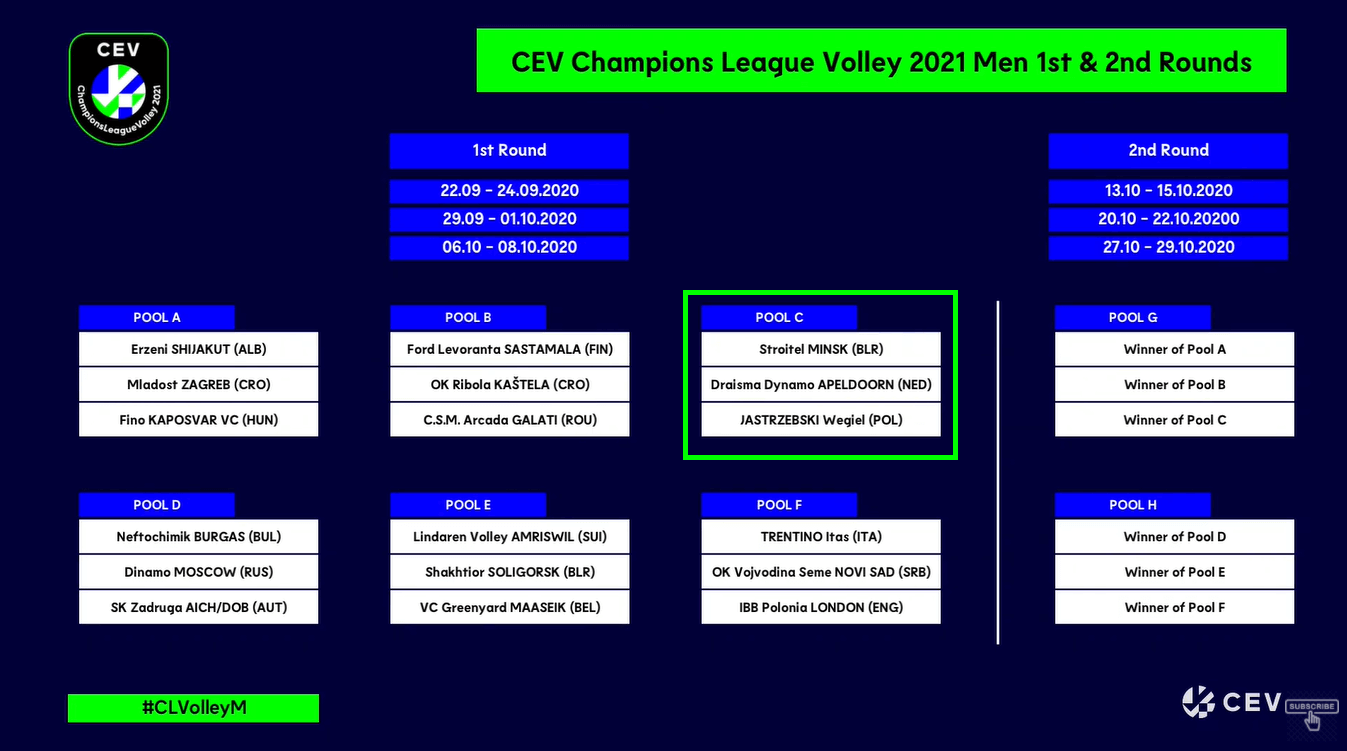 CEV
ChampionsLeagueVolley 2021

CEV Champions League Volley 2021 Men 1st & 2nd Rounds

1st Round
22.09 - 24.09.2020
29.09 - 01.10.2020
06.10 - 08.10.2020

2nd Round
13.10 - 15.10.2020
20.10 - 22.10.20200
27.10 - 29.10.2020

POOL A
Erzeni SHIJAKUT (ALB)
Mladost ZAGREB (CRO)
Fino KAPOSVAR VC (HUN)

POOL B
Ford Levoranta SASTAMALA (FIN)
OK Ribola KAŠTELA (CRO)
C.S.M. Arcada GALATI (ROU)

POOL C
Stroitel MINSK (BLR)
Draisma Dynamo APELDOORN (NED)
JASTRZEBSKI Wegiel (POL)

POOL G
Winner of Pool A
Winner of Pool B
Winner of Pool C

POOL D
Neftochimik BURGAS (BUL)
Dinamo MOSCOW (RUS)
SK Zadruga AICH/DOB (AUT)

POOL E
Lindaren Volley AMRISWIL (SUI)
Shakhtior SOLIGORSK (BLR)
VC Greenyard MAASEIK (BEL)

POOL F
TRENTINO Itas (ITA)
OK Vojvodina Seme NOVI SAD (SRB)
IBB Polonia LONDON (ENG)

POOL H
Winner of Pool D
Winner of Pool E
Winner of Pool F

#CLVolleyM

CEV
SUBSCRIBE